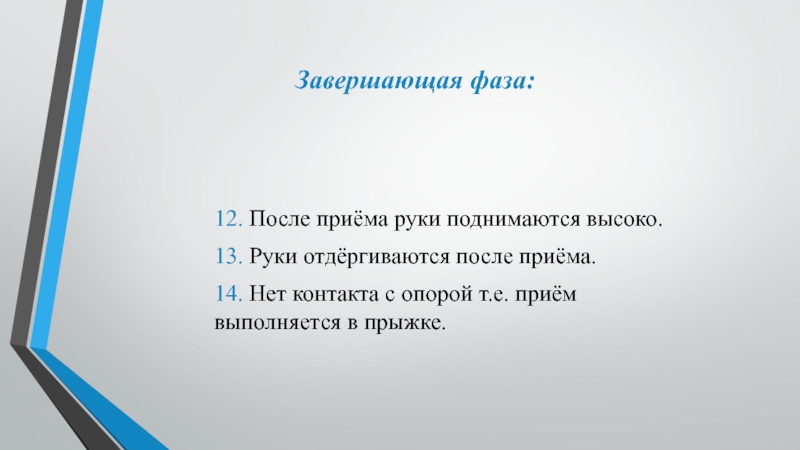 Завершающая фаза:

12. После приёма руки поднимаются высоко.

13. Руки отдёргиваются после приёма.

14. Нет контакта с опорой т.е. приём выполняется в прыжке.